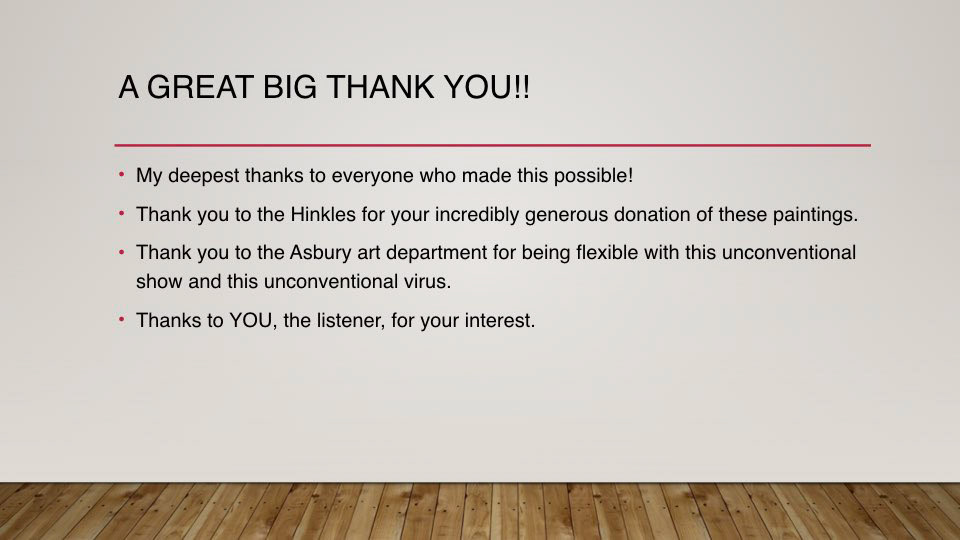 A GREAT BIG THANK YOU!!

• My deepest thanks to everyone who made this possible!
• Thank you to the Hinkles for your incredibly generous donation of these paintings.
• Thank you to the Asbury art department for being flexible with this unconventional show and this unconventional virus.
• Thanks to YOU, the listener, for your interest.